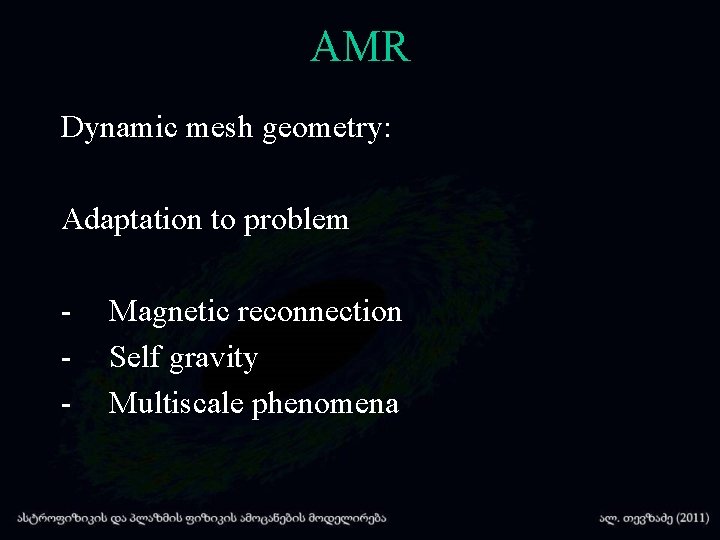 AMR

Dynamic mesh geometry:

Adaptation to problem

- Magnetic reconnection
- Self gravity
- Multiscale phenomena

ასტროფიზიკის და პლაზმის ფიზიკის ამოცანების მოდელირება

ალ. თევზაძე (2011)